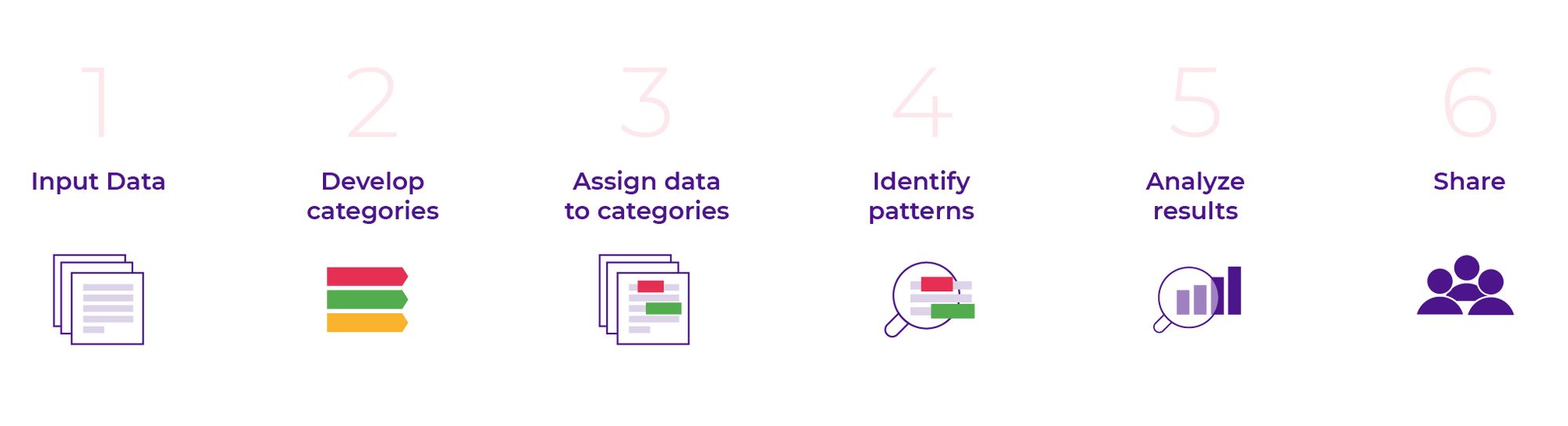 1
Input Data

2
Develop categories

3
Assign data to categories

4
Identify patterns

5
Analyze results

6
Share